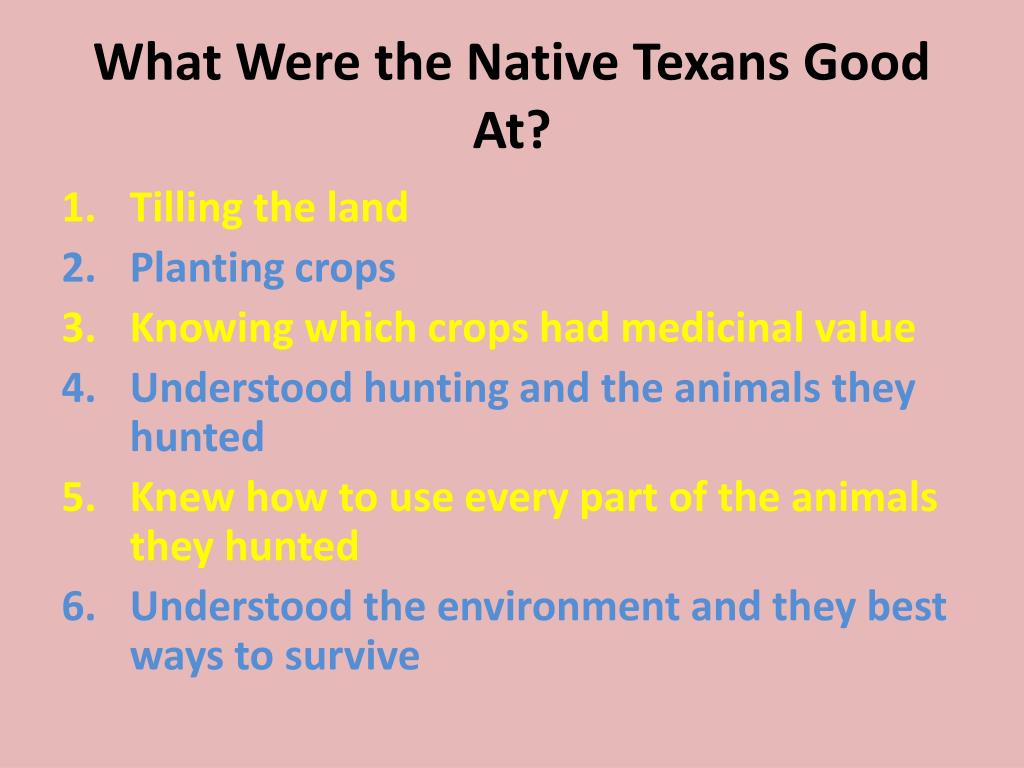 What Were the Native Texans Good At?

1. Tilling the land
2. Planting crops
3. Knowing which crops had medicinal value
4. Understood hunting and the animals they hunted
5. Knew how to use every part of the animals they hunted
6. Understood the environment and they best ways to survive